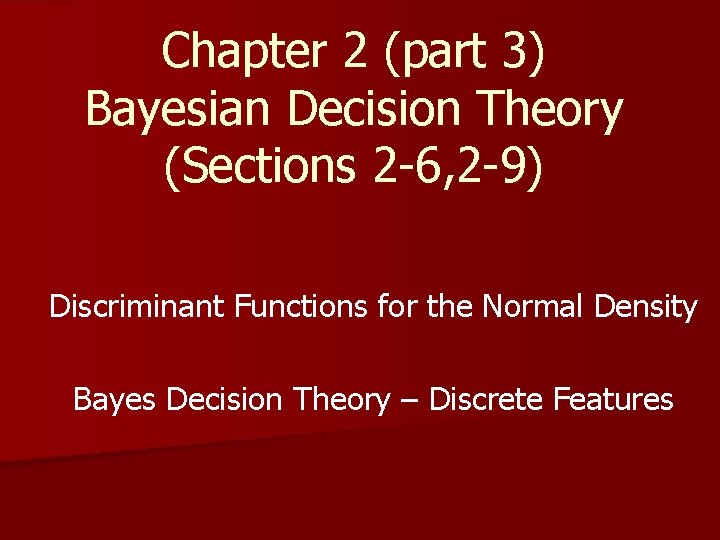 Chapter 2 (part 3)
Bayesian Decision Theory
(Sections 2-6,2-9)

Discriminant Functions for the Normal Density

Bayes Decision Theory – Discrete Features